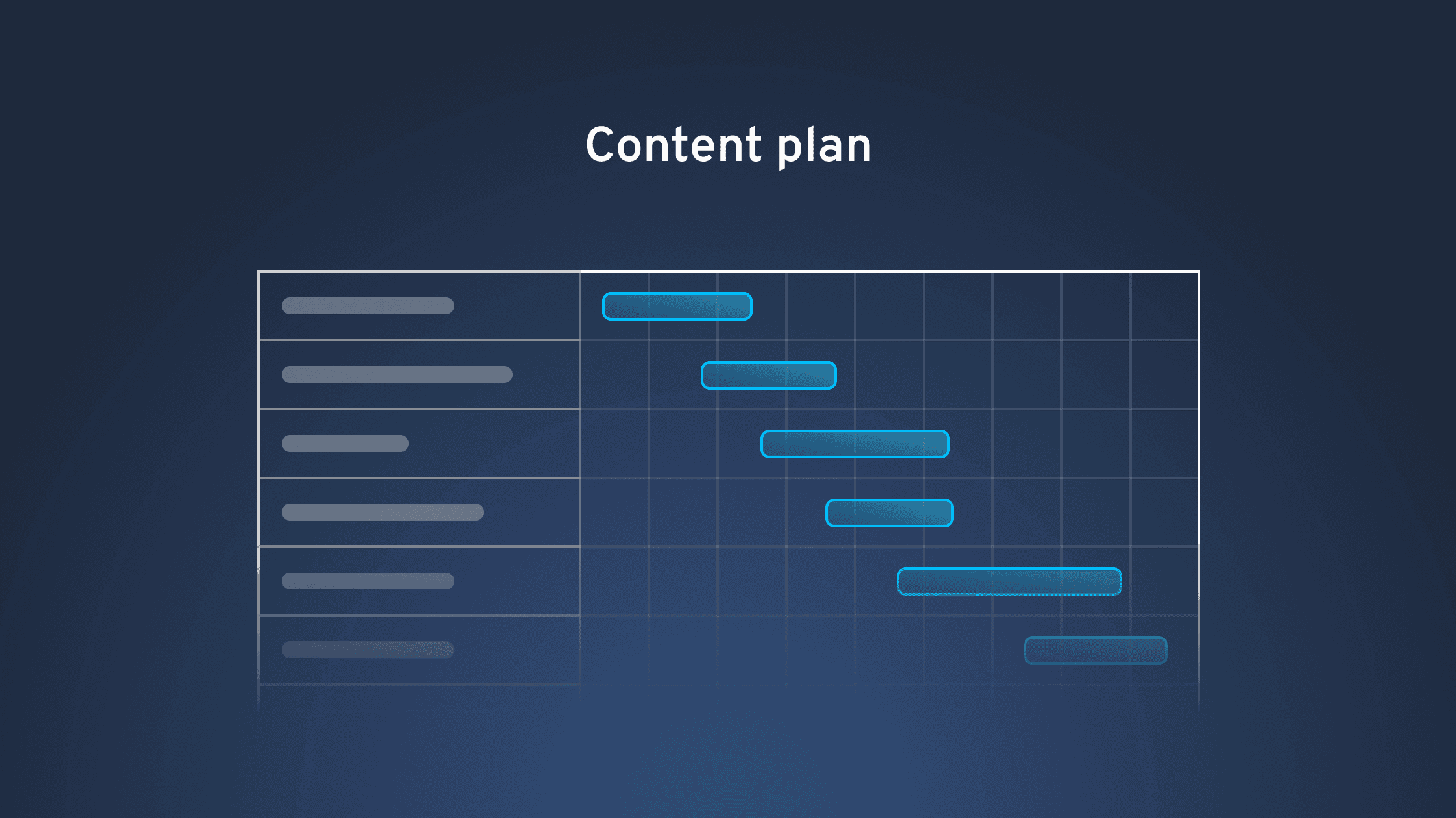 Content plan